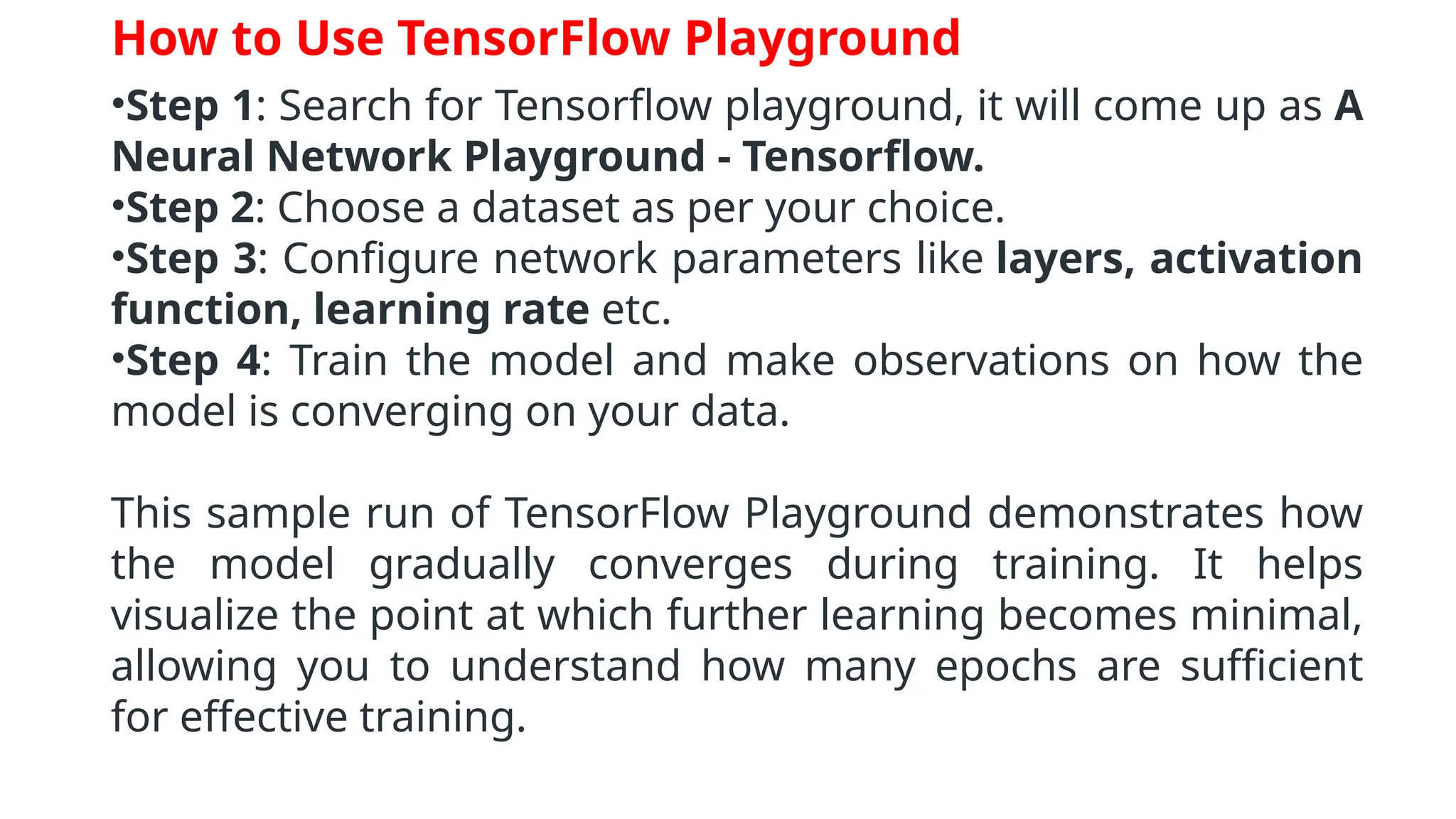 How to Use TensorFlow Playground

•Step 1: Search for Tensorflow playground, it will come up as A Neural Network Playground - Tensorflow.
•Step 2: Choose a dataset as per your choice.
•Step 3: Configure network parameters like layers, activation function, learning rate etc.
•Step 4: Train the model and make observations on how the model is converging on your data.

This sample run of TensorFlow Playground demonstrates how the model gradually converges during training. It helps visualize the point at which further learning becomes minimal, allowing you to understand how many epochs are sufficient for effective training.